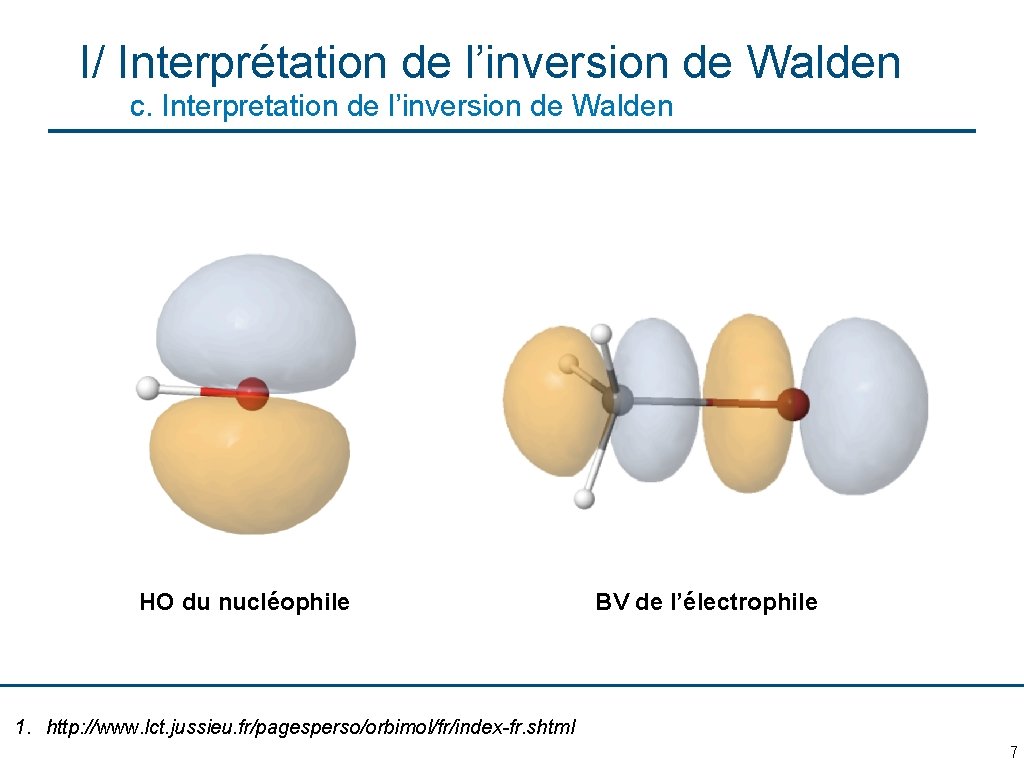 I/ Interprétation de l’inversion de Walden

c. Interpretation de l’inversion de Walden

HO du nucléophile

BV de l’électrophile

1. http://www.lct.jussieu.fr/pagesperso/orbimol/fr/index-fr.shtml

7